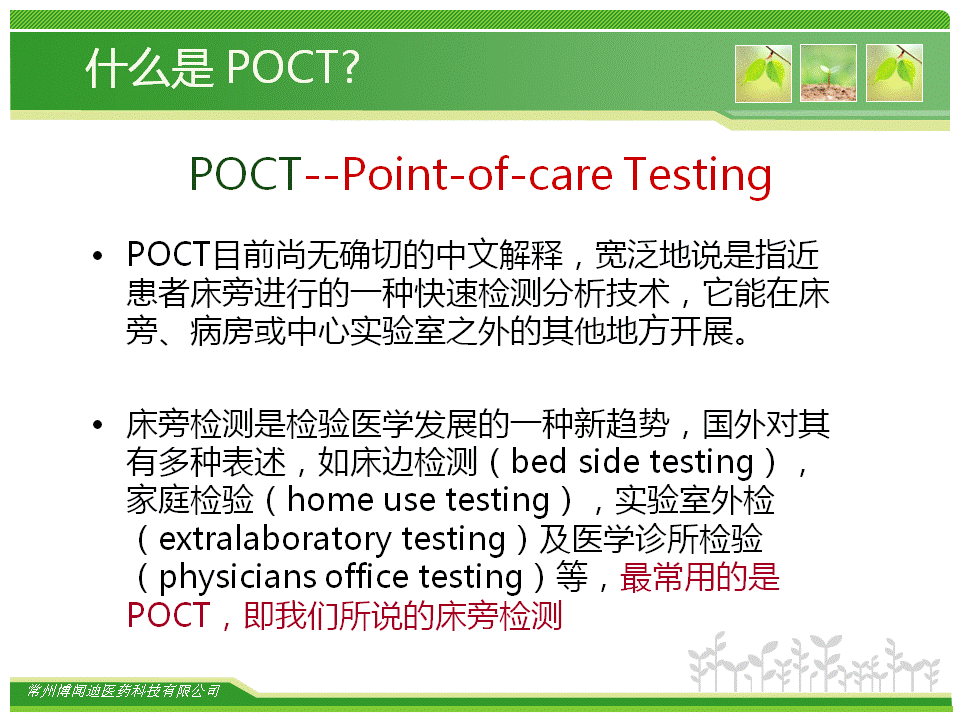 什么是 POCT?

POCT--Point-of-care Testing

• POCT目前尚无确切的中文解释，宽泛地说是指近患者床旁进行的一种快速检测分析技术，它能在床旁、病房或中心实验室之外的其他地方开展。

• 床旁检测是检验医学发展的一种新趋势，国外对其有多种表述，如床边检测（bed side testing），家庭检验（home use testing），实验室外检（extralaboratory testing）及医学诊所检验（physicians office testing）等，最常用的是POCT，即我们所说的床旁检测

常州博闻迪医药科技有限公司